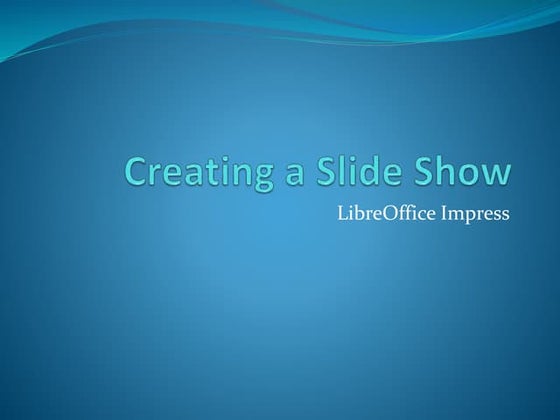 Creating a Slide Show

LibreOffice Impress